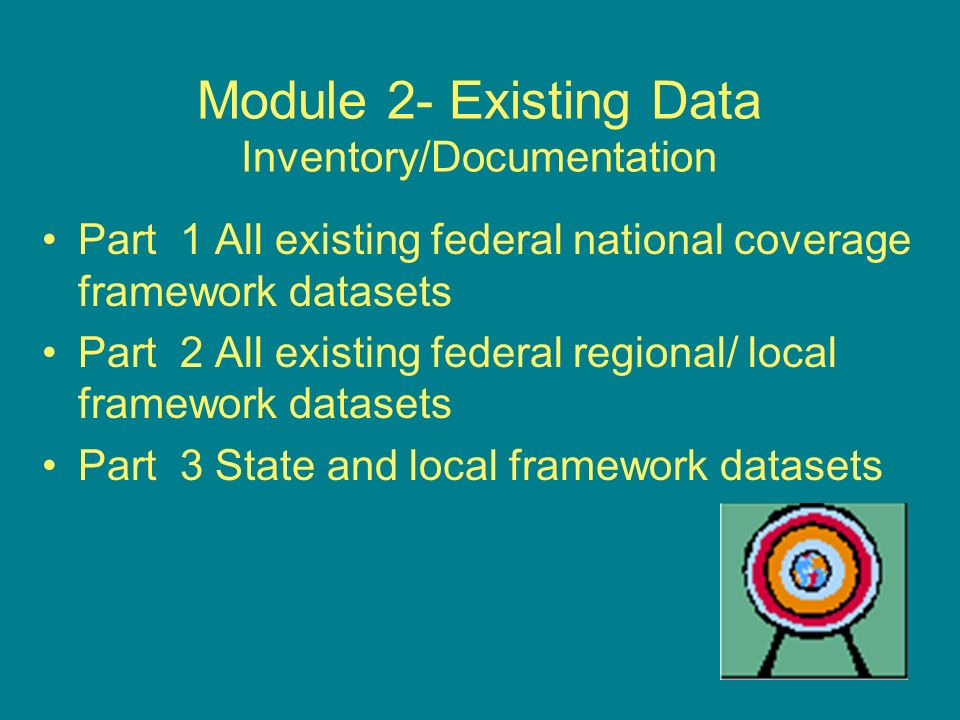 Module 2- Existing Data
Inventory/Documentation

• Part 1 All existing federal national coverage framework datasets
• Part 2 All existing federal regional/ local framework datasets
• Part 3 State and local framework datasets